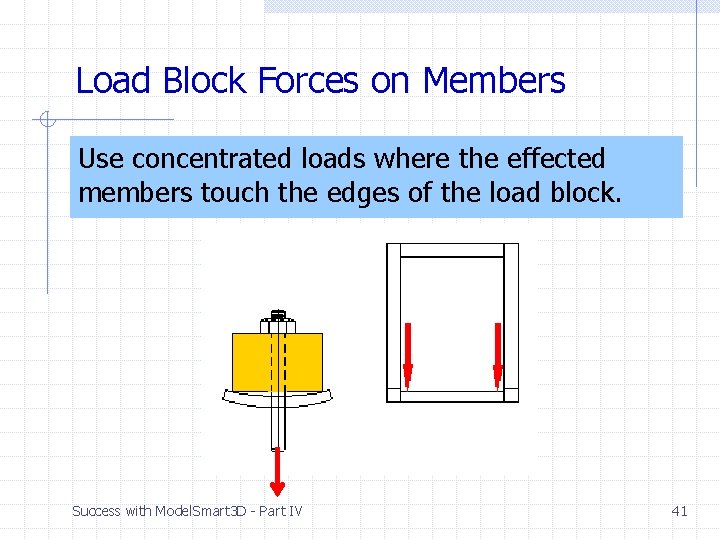 Load Block Forces on Members

Use concentrated loads where the effected members touch the edges of the load block.

Success with ModelSmart3D - Part IV

41